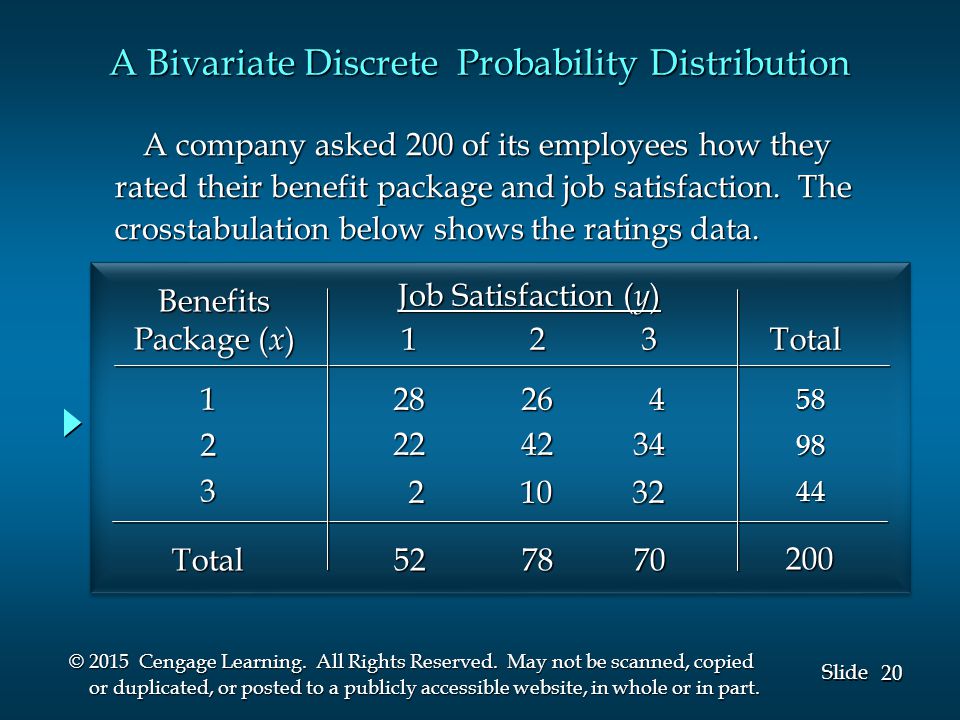 A Bivariate Discrete Probability Distribution

A company asked 200 of its employees how they rated their benefit package and job satisfaction. The crosstabulation below shows the ratings data.

| Benefits Package ($x$) | Job Satisfaction ($y$) 1 | 2 | 3 | Total |
|---|---|---|---|---|
| 1 | 28 | 26 | 4 | 58 |
| 2 | 22 | 42 | 34 | 98 |
| 3 | 2 | 10 | 32 | 44 |
| Total | 52 | 78 | 70 | 200 |

© 2015 Cengage Learning. All Rights Reserved. May not be scanned, copied or duplicated, or posted to a publicly accessible website, in whole or in part.

Slide 20